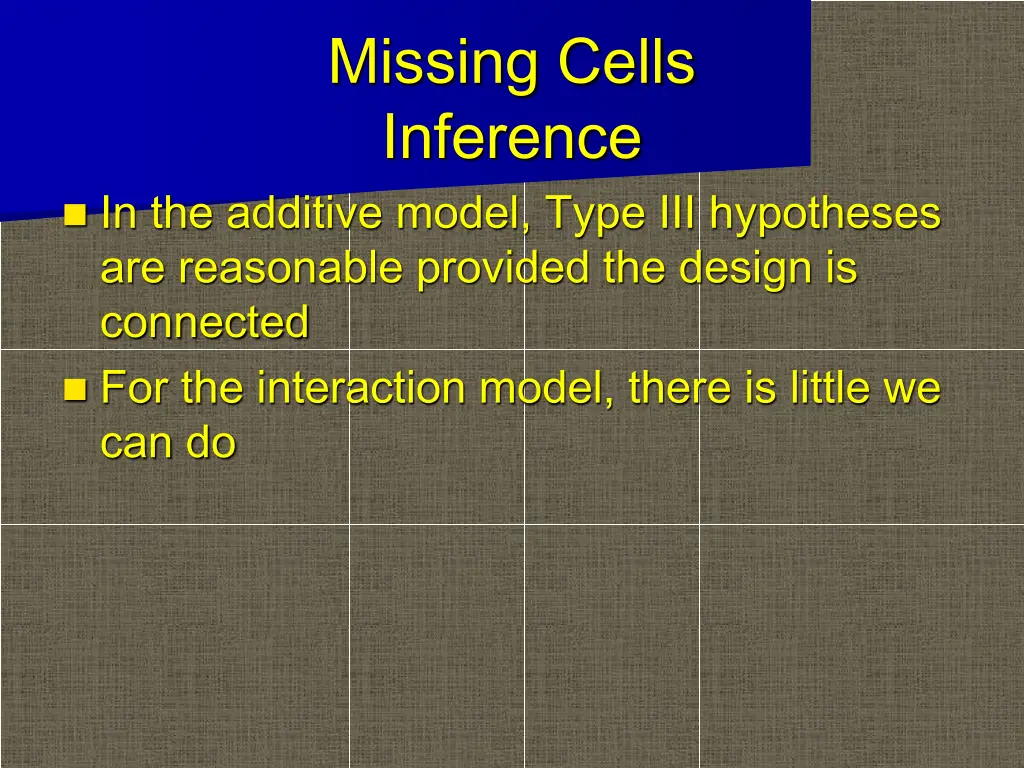 Missing Cells
Inference

- In the additive model, Type III hypotheses are reasonable provided the design is connected
- For the interaction model, there is little we can do